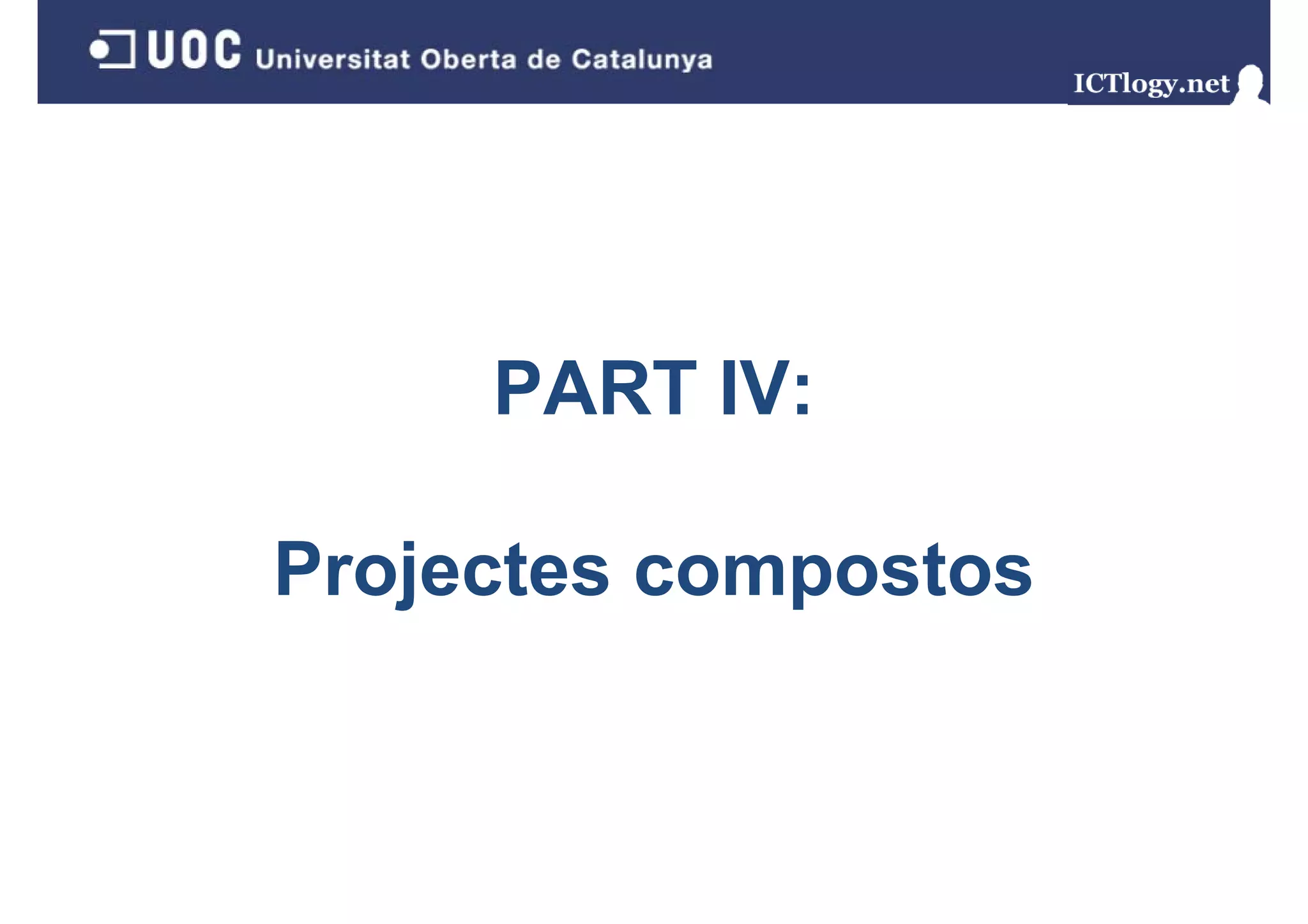 UOC Universitat Oberta de Catalunya

ICTlogy.net

PART IV:

Projectes compostos